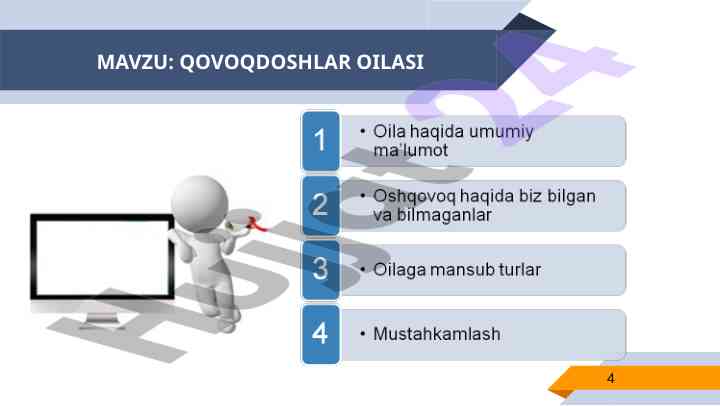 MAVZU: QOVOQDOSHLAR OILASI

1
• Oila haqida umumiy ma'lumot

2
• Oshqovoq haqida biz bilgan va bilmaganlar

3
• Oilaga mansub turlar

4
• Mustahkamlash

Hujjat24

4